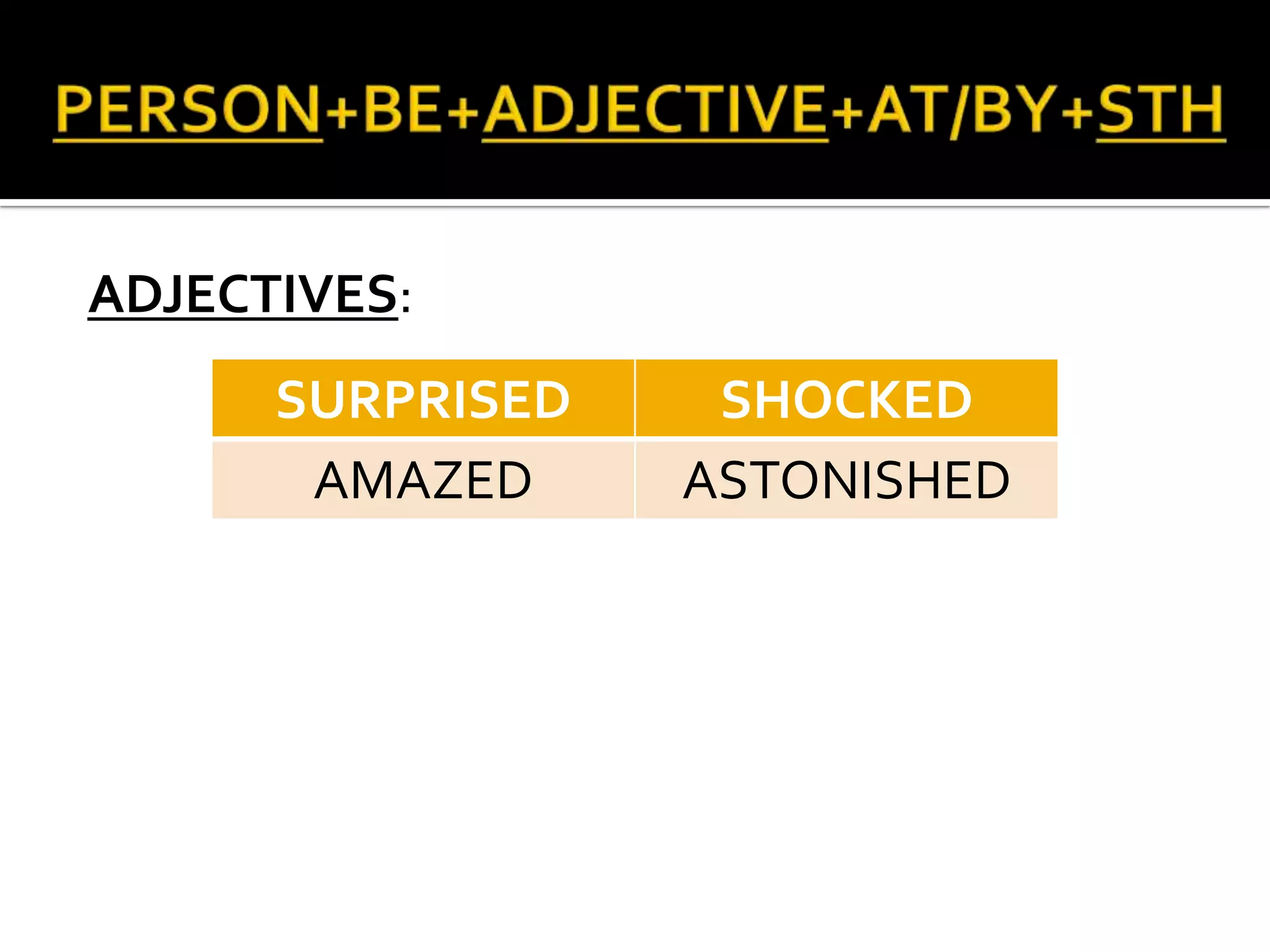 PERSON+BE+ADJECTIVE+AT/BY+STH

ADJECTIVES:

| SURPRISED | SHOCKED |
|---|---|
| AMAZED | ASTONISHED |